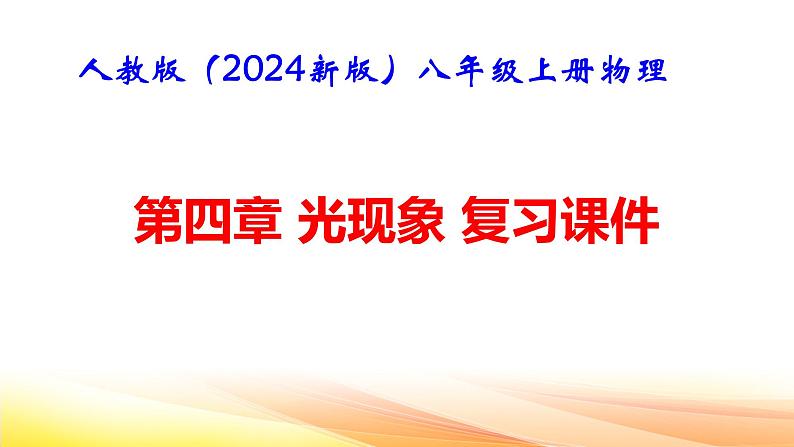 人教版（2024新版）八年级上册物理

第四章 光现象 复习课件